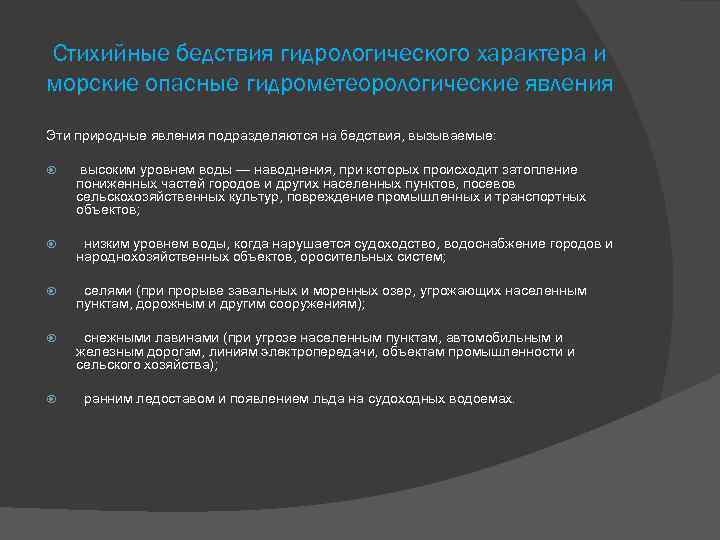 Стихийные бедствия гидрологического характера и морские опасные гидрометеорологические явления

Эти природные явления подразделяются на бедствия, вызываемые:

высоким уровнем воды — наводнения, при которых происходит затопление пониженных частей городов и других населенных пунктов, посевов сельскохозяйственных культур, повреждение промышленных и транспортных объектов;

низким уровнем воды, когда нарушается судоходство, водоснабжение городов и народнохозяйственных объектов, оросительных систем;

селями (при прорыве завальных и моренных озер, угрожающих населенным пунктам, дорожным и другим сооружениям);

снежными лавинами (при угрозе населенным пунктам, автомобильным и железным дорогам, линиям электропередачи, объектам промышленности и сельского хозяйства);

ранним ледоставом и появлением льда на судоходных водоемах.